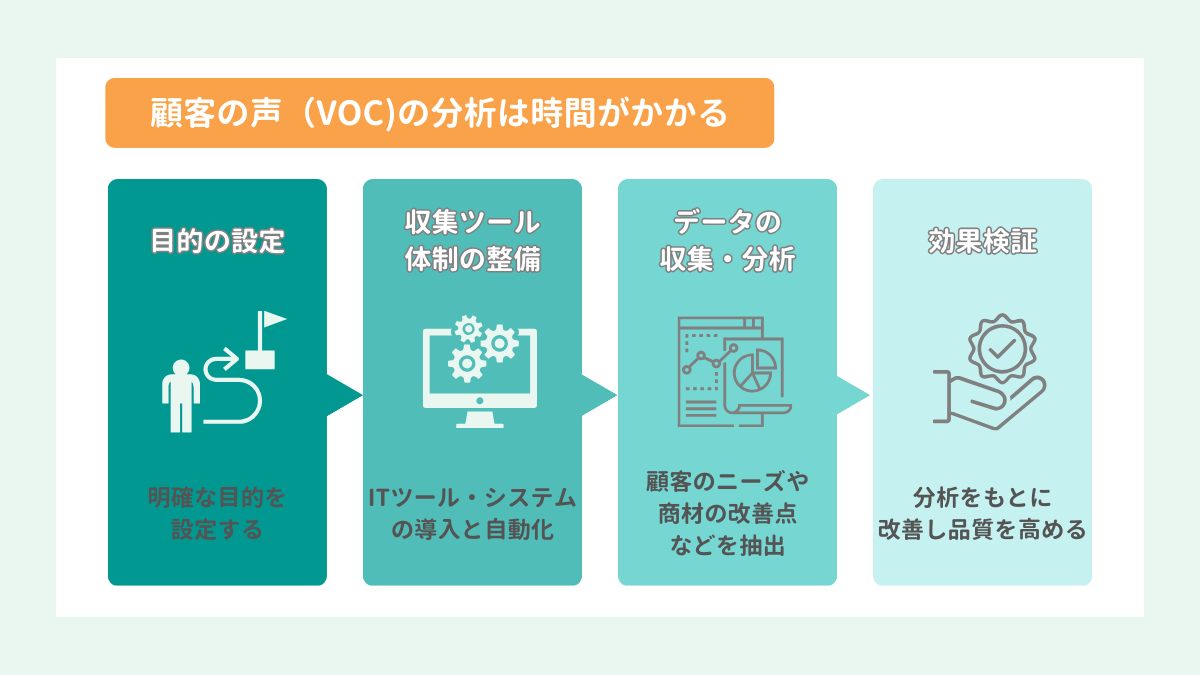 顧客の声（VOC)の分析は時間がかかる

目的の設定

明確な目的を設定する

収集ツール体制の整備

ITツール・システムの導入と自動化

データの収集・分析

顧客のニーズや商材の改善点などを抽出

効果検証

分析をもとに改善し品質を高める